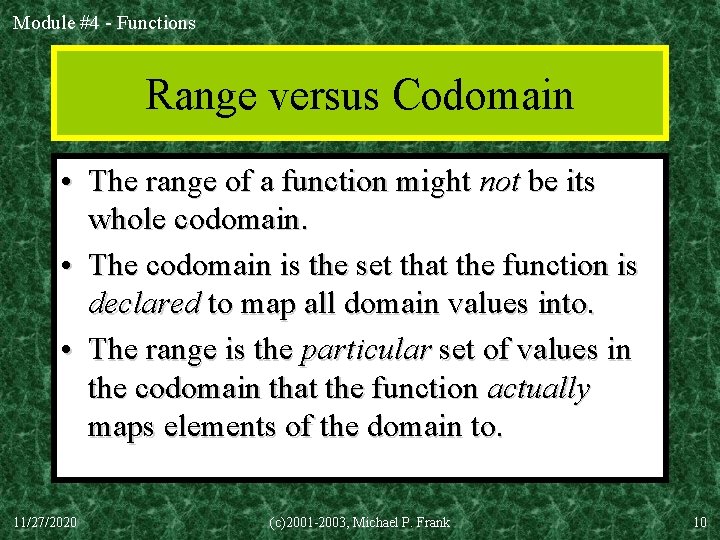 Module #4 - Functions

Range versus Codomain

• The range of a function might not be its whole codomain.
• The codomain is the set that the function is declared to map all domain values into.
• The range is the particular set of values in the codomain that the function actually maps elements of the domain to.

11/27/2020

(c)2001-2003, Michael P. Frank

10